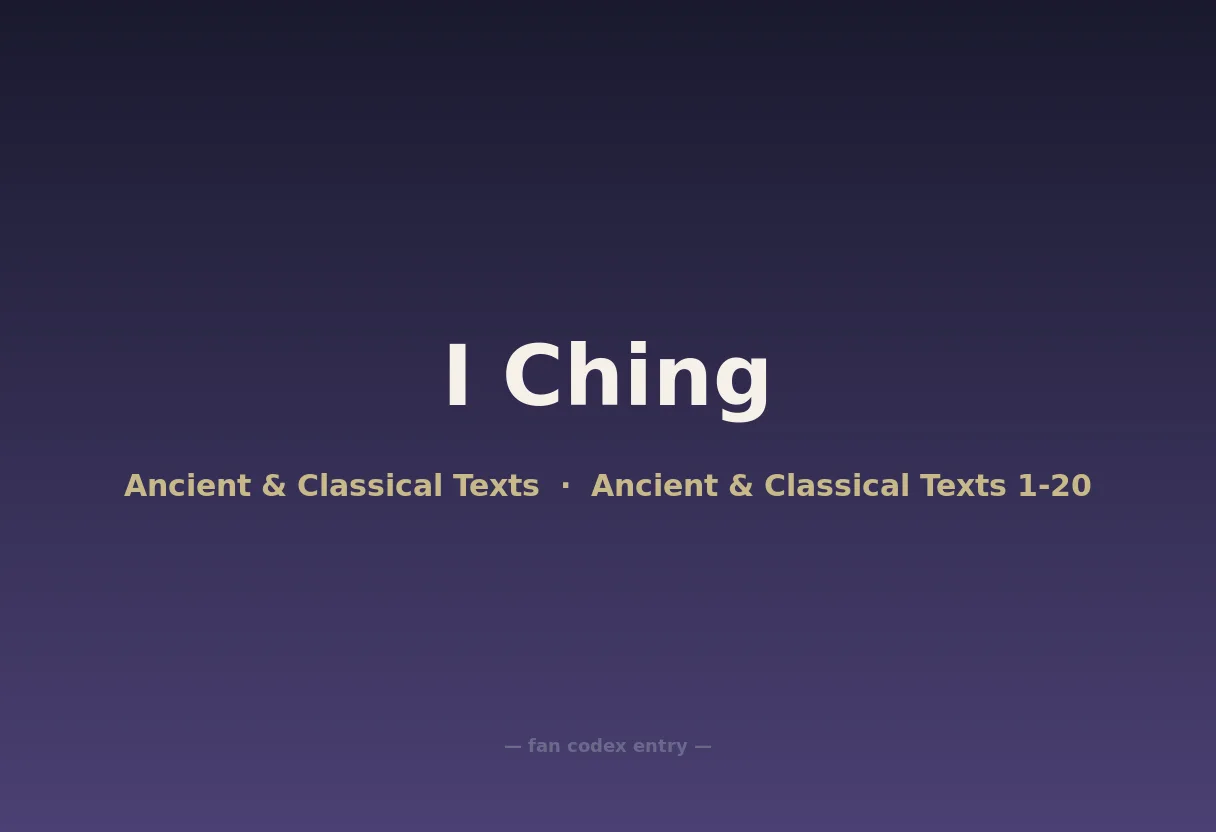 I Ching

Ancient & Classical Texts · Ancient & Classical Texts 1-20

— fan codex entry —